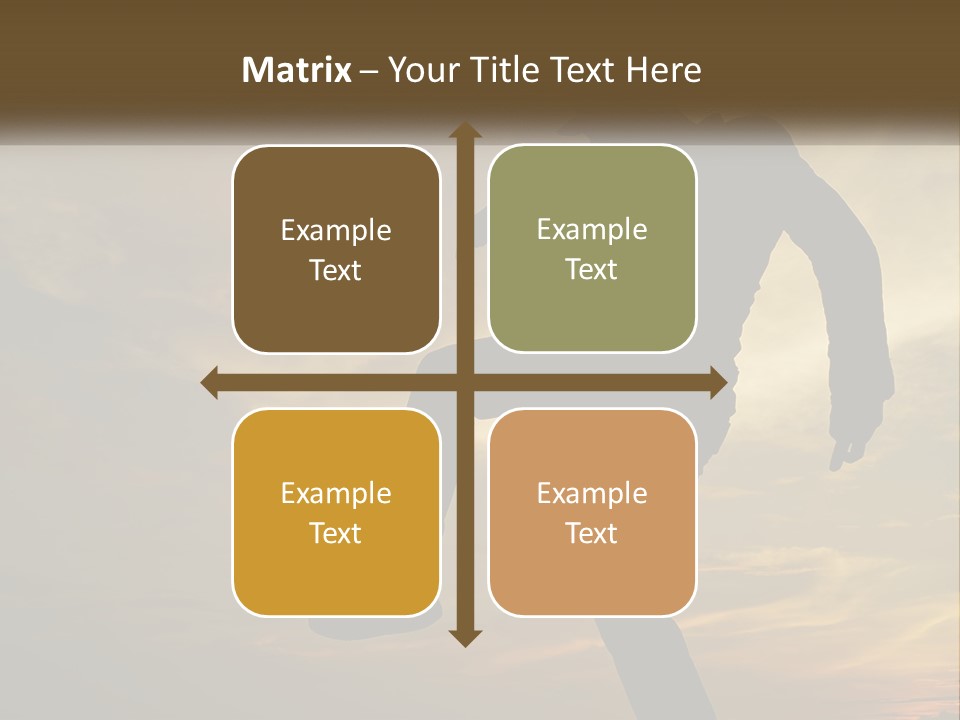 Matrix – Your Title Text Here

Example Text

Example Text

Example Text

Example Text